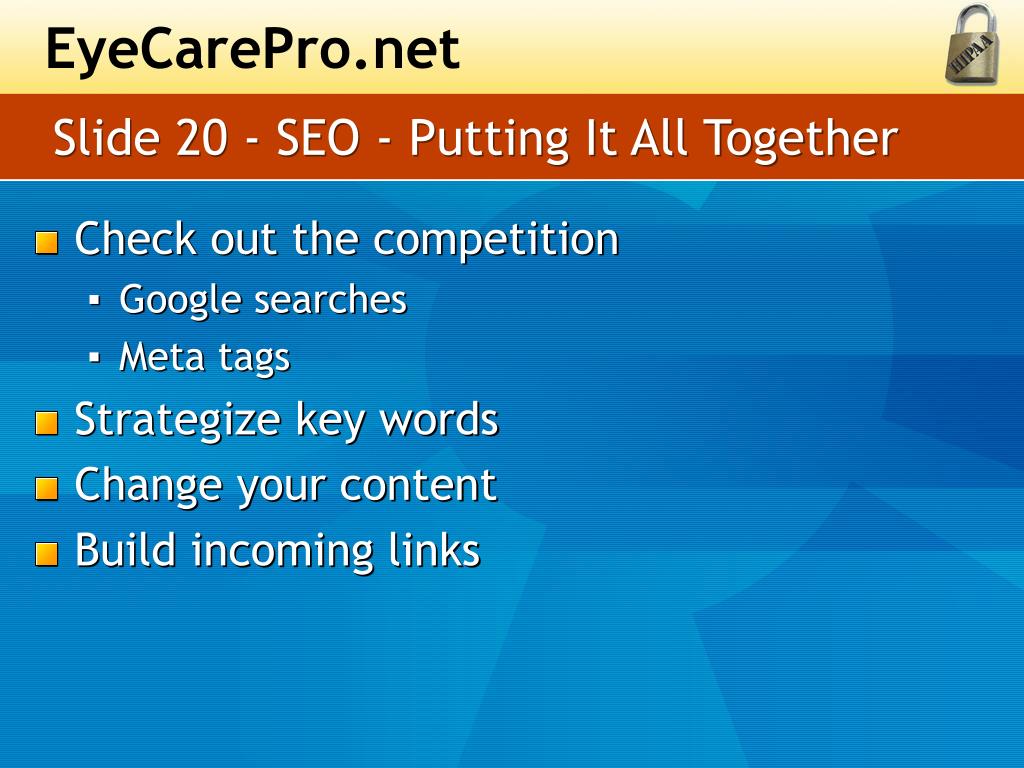 EyeCarePro.net

HIPAA

Slide 20 - SEO - Putting It All Together

- Check out the competition
  - Google searches
  - Meta tags
- Strategize key words
- Change your content
- Build incoming links